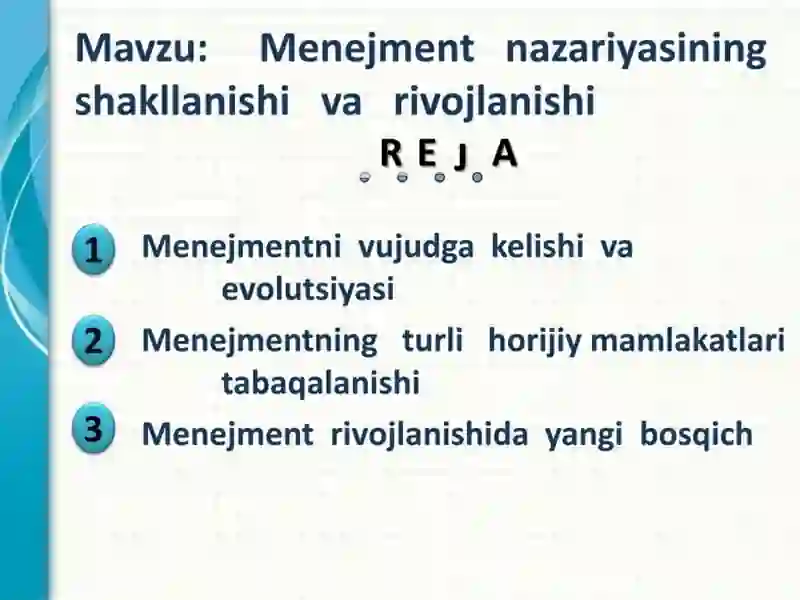 Mavzu: Menejment nazariyasining shakllanishi va rivojlanishi

R E J A

1 Menejmentni vujudga kelishi va evolutsiyasi

2 Menejmentning turli horijiy mamlakatlari tabaqalanishi

3 Menejment rivojlanishida yangi bosqich